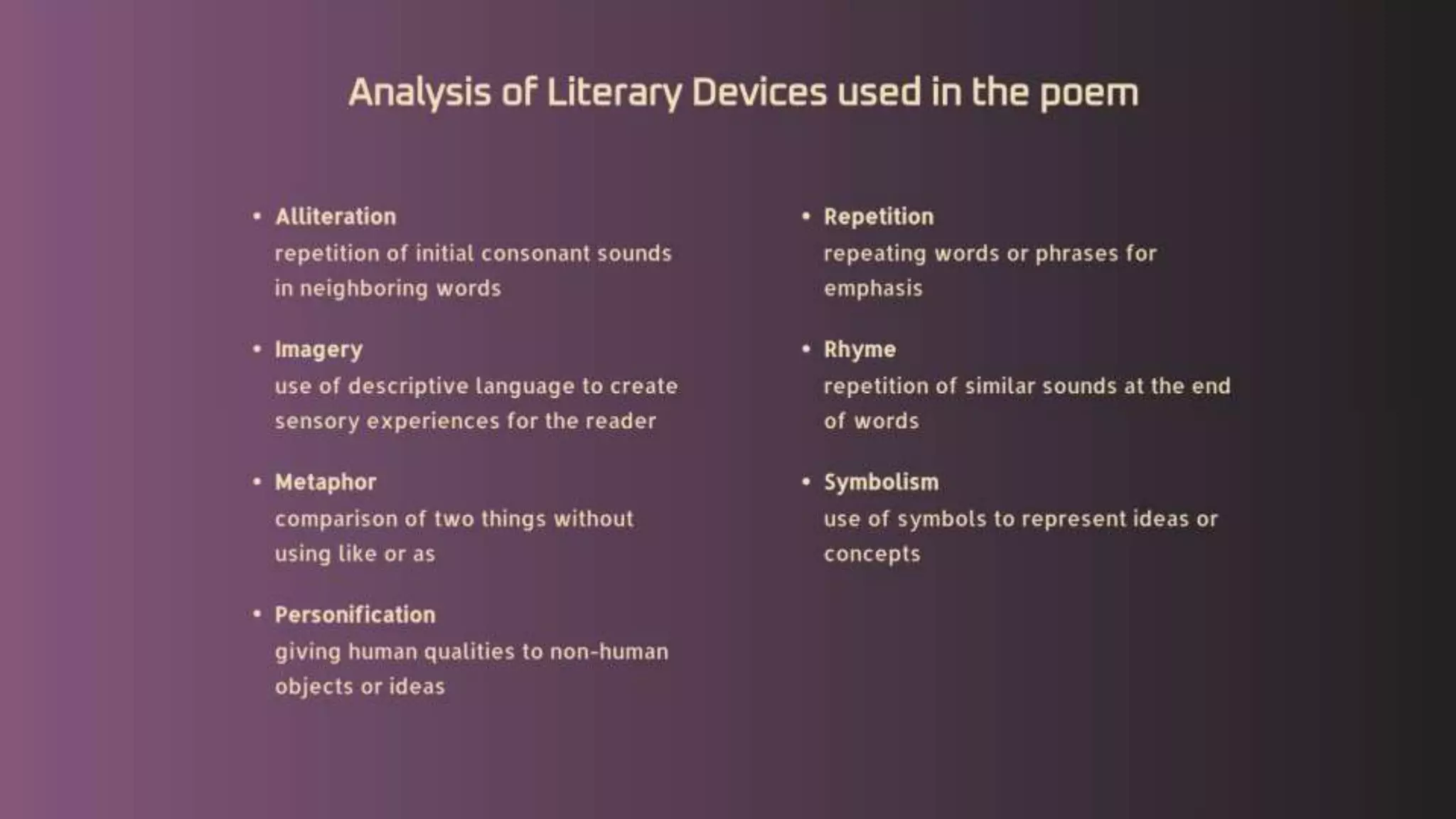 Analysis of Literary Devices used in the poem

• Alliteration
repetition of initial consonant sounds in neighboring words

• Imagery
use of descriptive language to create sensory experiences for the reader

• Metaphor
comparison of two things without using like or as

• Personification
giving human qualities to non-human objects or ideas

• Repetition
repeating words or phrases for emphasis

• Rhyme
repetition of similar sounds at the end of words

• Symbolism
use of symbols to represent ideas or concepts